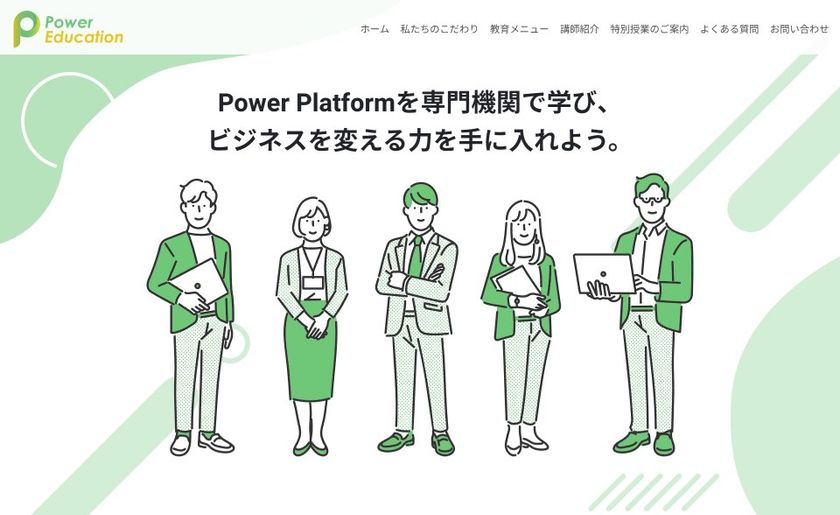 Power Education

ホーム　私たちのこだわり　教育メニュー　講師紹介　特別授業のご案内　よくある質問　お問い合わせ

Power Platformを専門機関で学び、
ビジネスを変える力を手に入れよう。